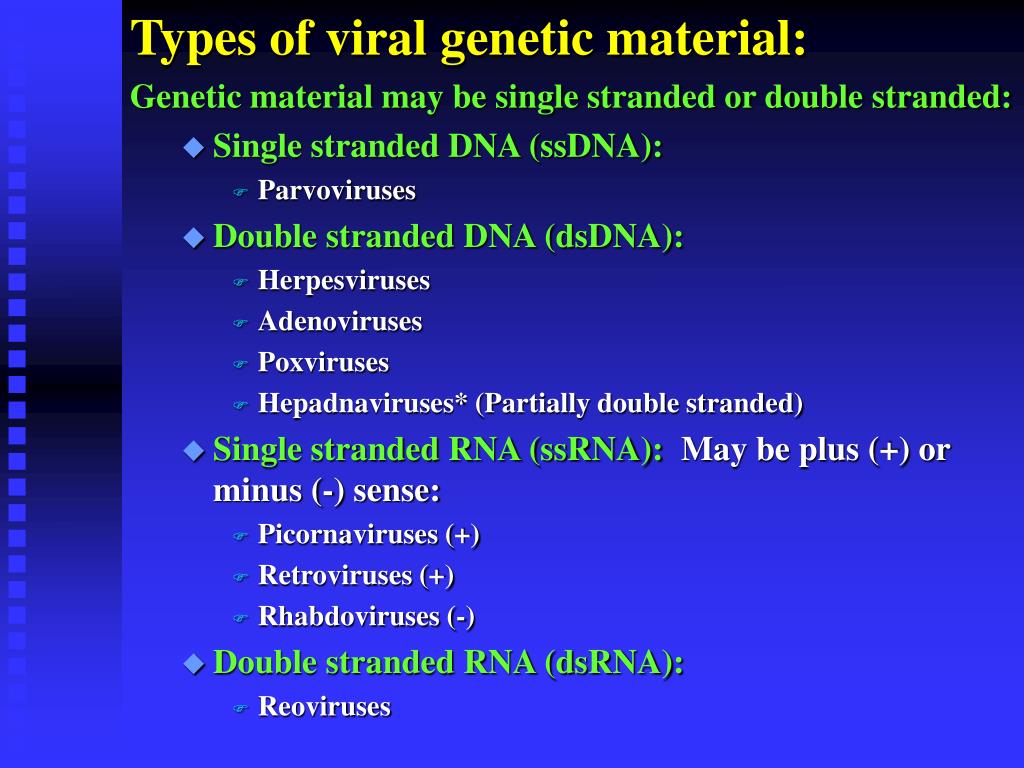 Types of viral genetic material:

Genetic material may be single stranded or double stranded:

Single stranded DNA (ssDNA):

Parvoviruses

Double stranded DNA (dsDNA):

Herpesviruses

Adenoviruses

Poxviruses

Hepadnaviruses* (Partially double stranded)

Single stranded RNA (ssRNA): May be plus (+) or minus (-) sense:

Picornaviruses (+)

Retroviruses (+)

Rhabdoviruses (-)

Double stranded RNA (dsRNA):

Reoviruses